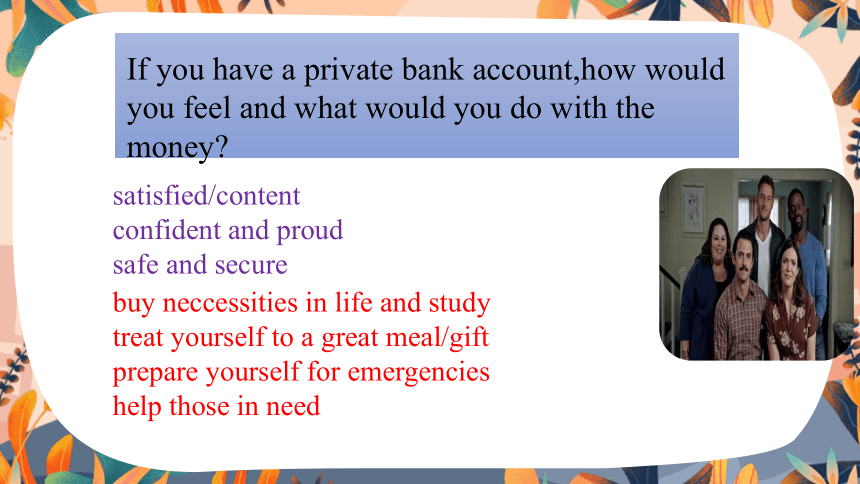 If you have a private bank account,how would you feel and what would you do with the money?

satisfied/content
confident and proud
safe and secure
buy neccessities in life and study
treat yourself to a great meal/gift
prepare yourself for emergencies
help those in need